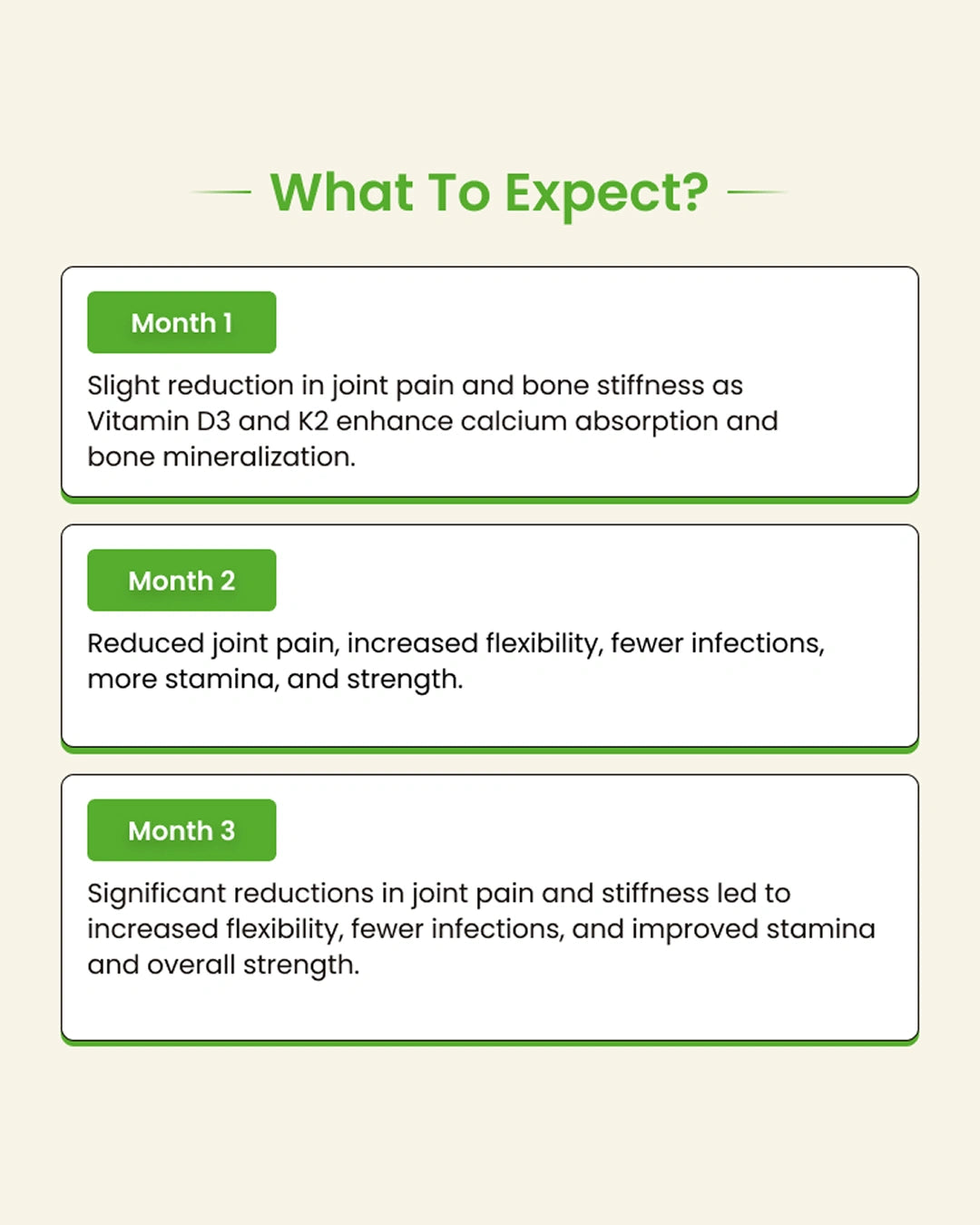 What To Expect?

Month 1

Slight reduction in joint pain and bone stiffness as Vitamin D3 and K2 enhance calcium absorption and bone mineralization.

Month 2

Reduced joint pain, increased flexibility, fewer infections, more stamina, and strength.

Month 3

Significant reductions in joint pain and stiffness led to increased flexibility, fewer infections, and improved stamina and overall strength.